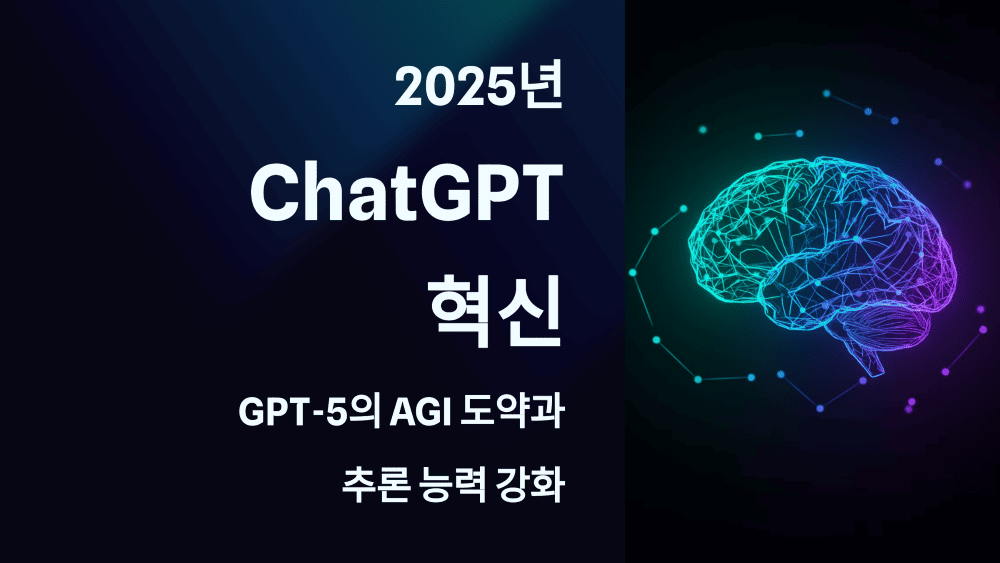 2025년

ChatGPT

혁신

GPT-5의 AGI 도약과

추론 능력 강화